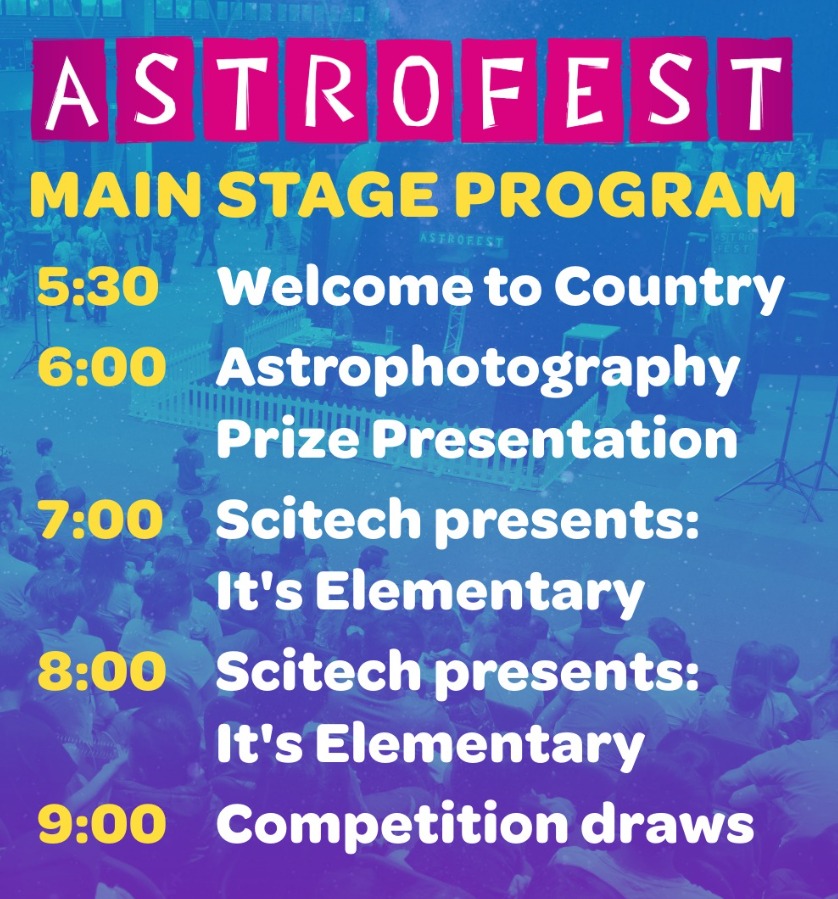 ASTROFEST
MAIN STAGE PROGRAM

5:30 Welcome to Country
6:00 Astrophotography Prize Presentation
7:00 Scitech presents: It's Elementary
8:00 Scitech presents: It's Elementary
9:00 Competition draws